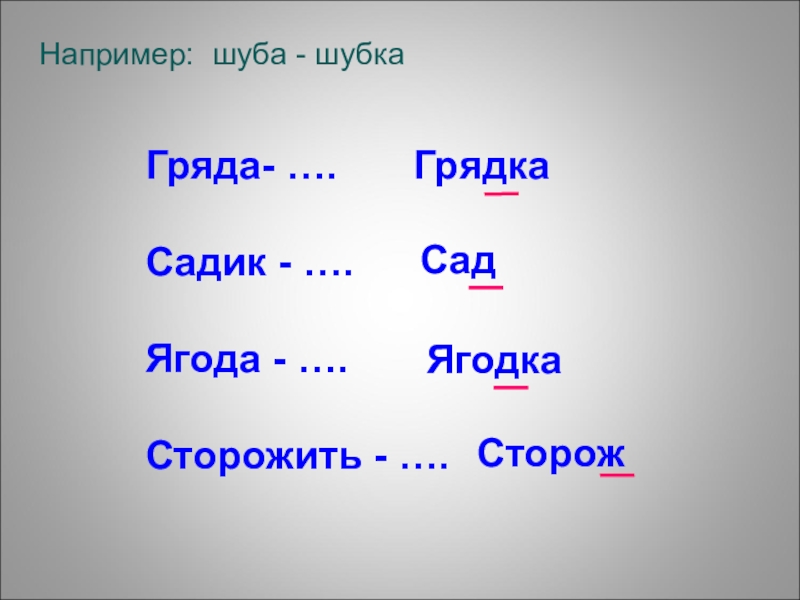 Например: шуба - шубка

Гряда- ….   Грядка

Садик - ….   Сад

Ягода - ….   Ягодка

Сторожить - ….   Сторож